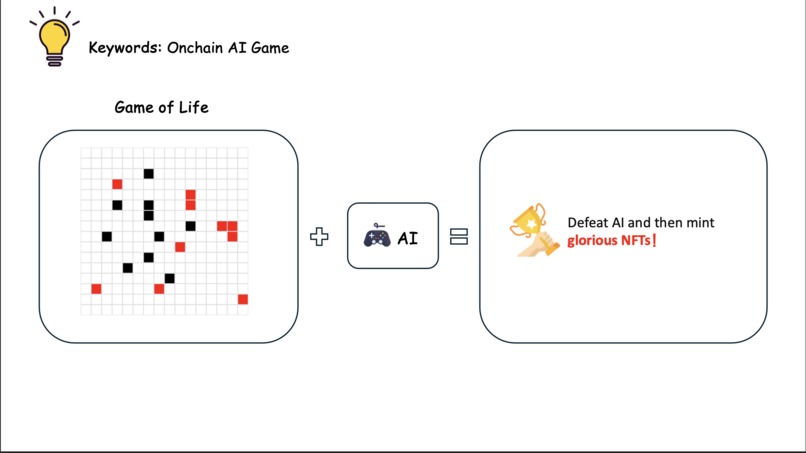 Keywords: Onchain AI Game

Game of Life

AI

Defeat AI and then mint glorious NFTs!